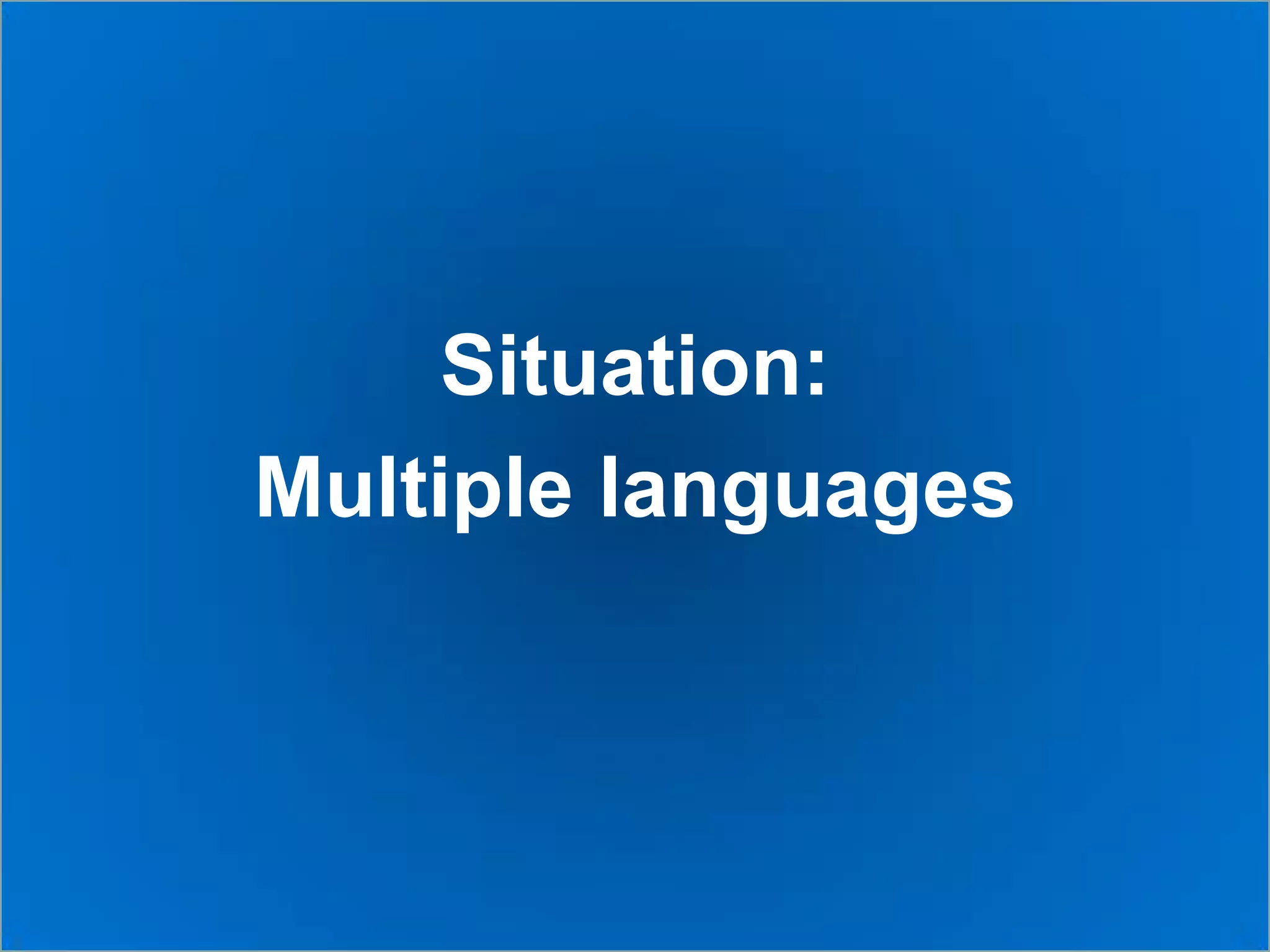 Situation:
Multiple languages